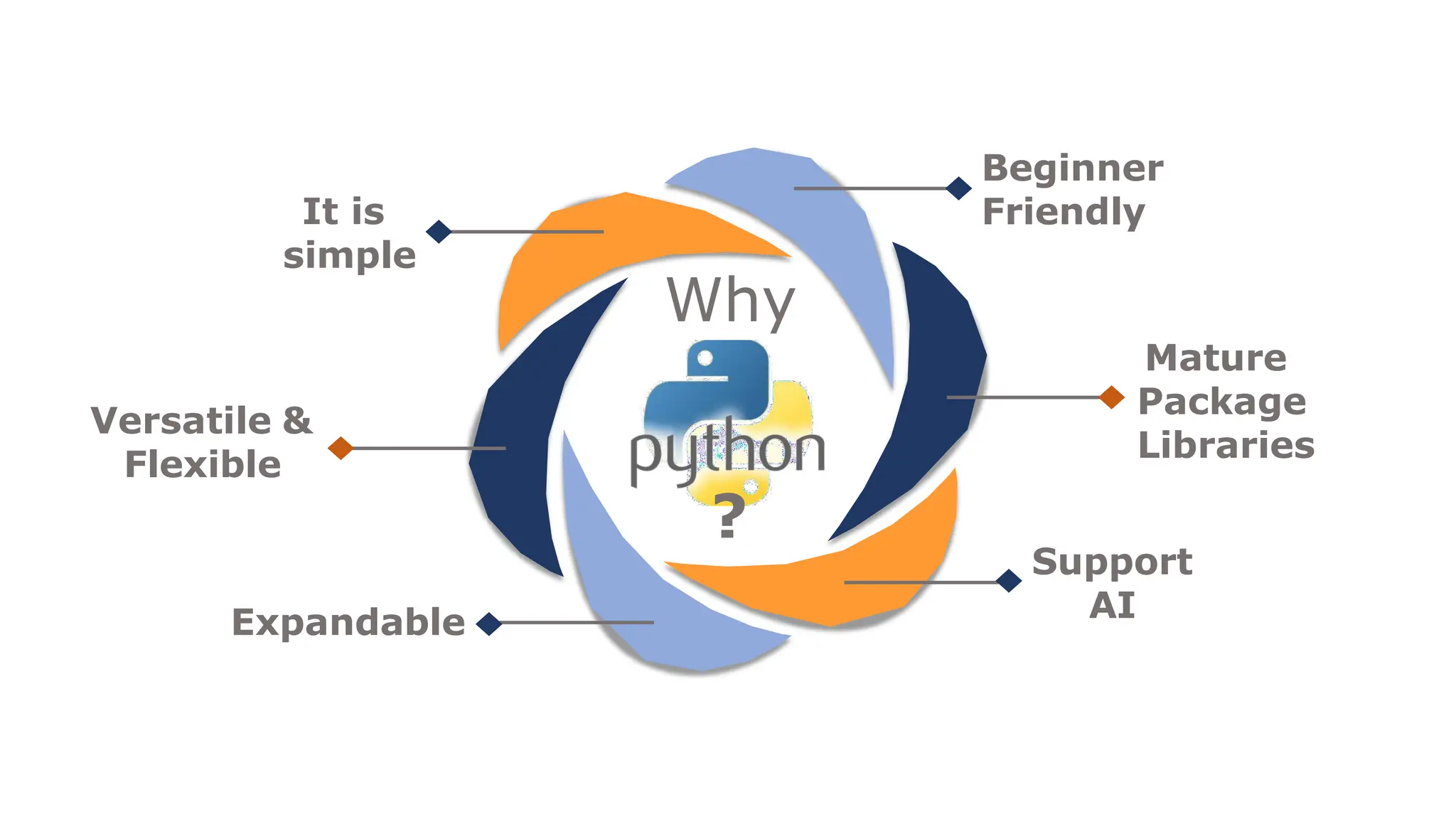 Why
python
?

It is simple

Beginner Friendly

Versatile & Flexible

Mature Package Libraries

Expandable

Support AI